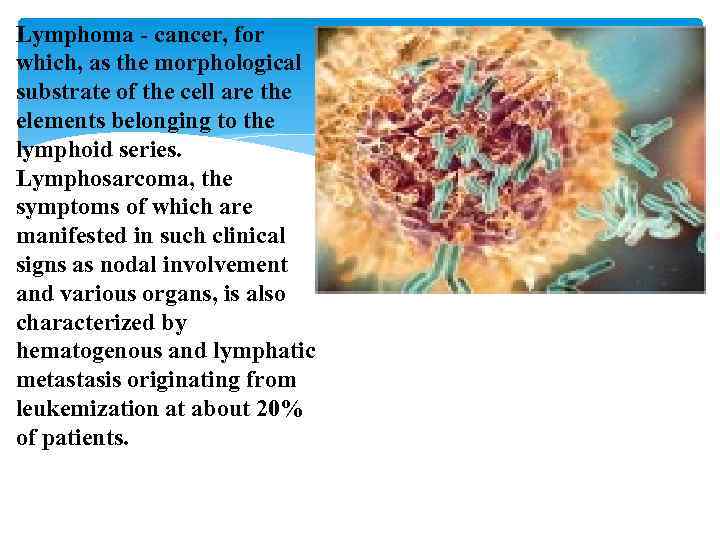 Lymphoma - cancer, for which, as the morphological substrate of the cell are the elements belonging to the lymphoid series. Lymphosarcoma, the symptoms of which are manifested in such clinical signs as nodal involvement and various organs, is also characterized by hematogenous and lymphatic metastasis originating from leukemization at about 20% of patients.